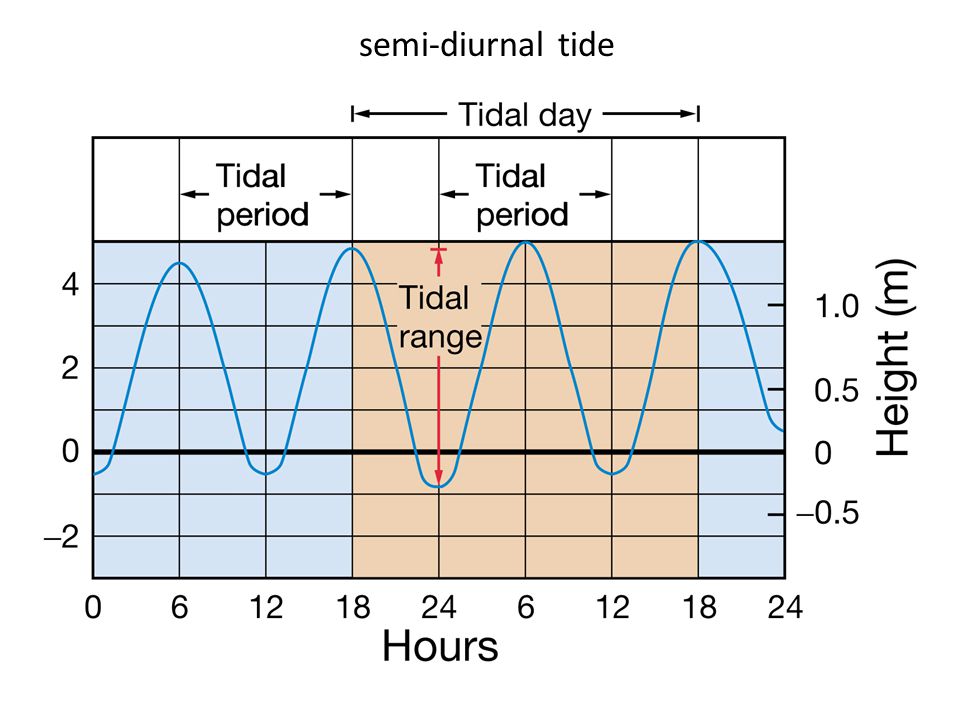 semi-diurnal tide

Tidal day

Tidal period

Tidal period

Tidal range

4
2
0
–2

1.0
0.5
0
–0.5

Height (m)

0 6 12 18 24 6 12 18 24

Hours